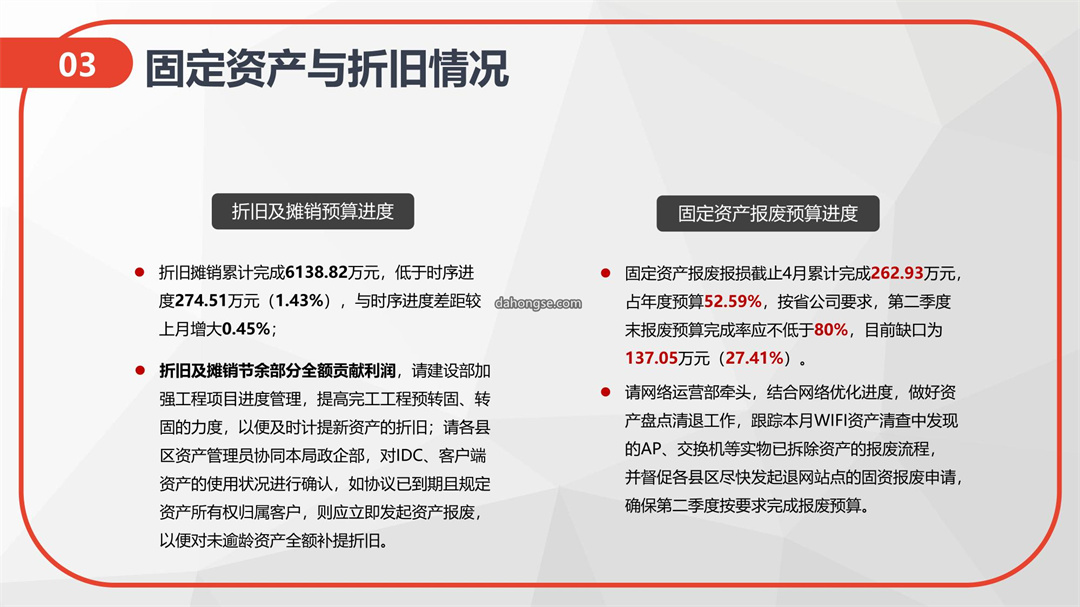 03 固定资产与折旧情况

折旧及摊销预算进度

折旧摊销累计完成6138.82万元，低于时序进度274.51万元（1.43%），与时序进度差距较上月增大0.45%；

折旧及摊销节余部分全额贡献利润，请建设部加强工程项目进度管理，提高完工工程预转固、转固的力度，以便及时计提新资产的折旧；请各县区资产管理员协同本局政企部，对IDC、客户端资产的使用状况进行确认，如协议已到期且规定资产所有权归属客户，则应立即发起资产报废，以便对未逾龄资产全额补提折旧。

dahongse.com

固定资产报废预算进度

固定资产报废报损截止4月累计完成262.93万元，占年度预算52.59%，按省公司要求，第二季度末报废预算完成率应不低于80%，目前缺口为137.05万元（27.41%）。

请网络运营部牵头，结合网络优化进度，做好资产盘点清退工作，跟踪本月WIFI资产清查中发现的AP、交换机等实物已拆除资产的报废流程，并督促各县区尽快发起退网站点的固资报废申请，确保第二季度按要求完成报废预算。